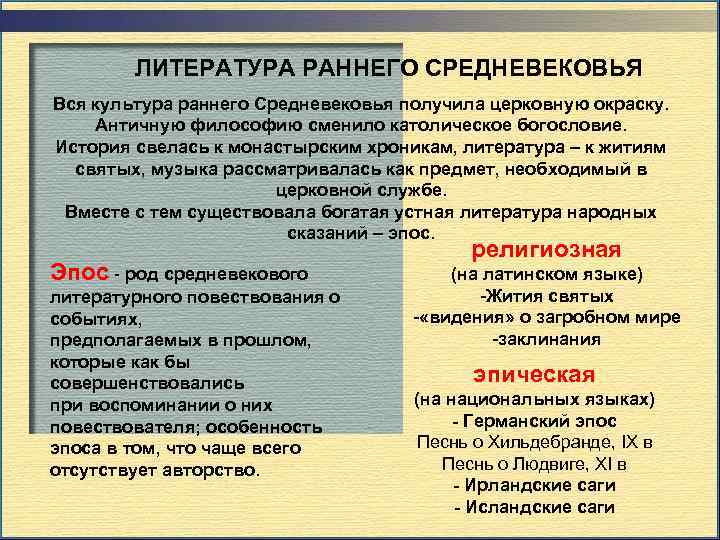 ЛИТЕРАТУРА РАННЕГО СРЕДНЕВЕКОВЬЯ

Вся культура раннего Средневековья получила церковную окраску. Античную философию сменило католическое богословие. История свелась к монастырским хроникам, литература – к житиям святых, музыка рассматривалась как предмет, необходимый в церковной службе.

Вместе с тем существовала богатая устная литература народных сказаний – эпос.

Эпос - род средневекового литературного повествования о событиях, предполагаемых в прошлом, которые как бы совершенствовались при воспоминании о них повествователя; особенность эпоса в том, что чаще всего отсутствует авторство.

религиозная
(на латинском языке)
-Жития святых
-«видения» о загробном мире
-заклинания

эпическая
(на национальных языках)
- Германский эпос
Песнь о Хильдебранде, IX в
Песнь о Людвиге, XI в
- Ирландские саги
- Исландские саги